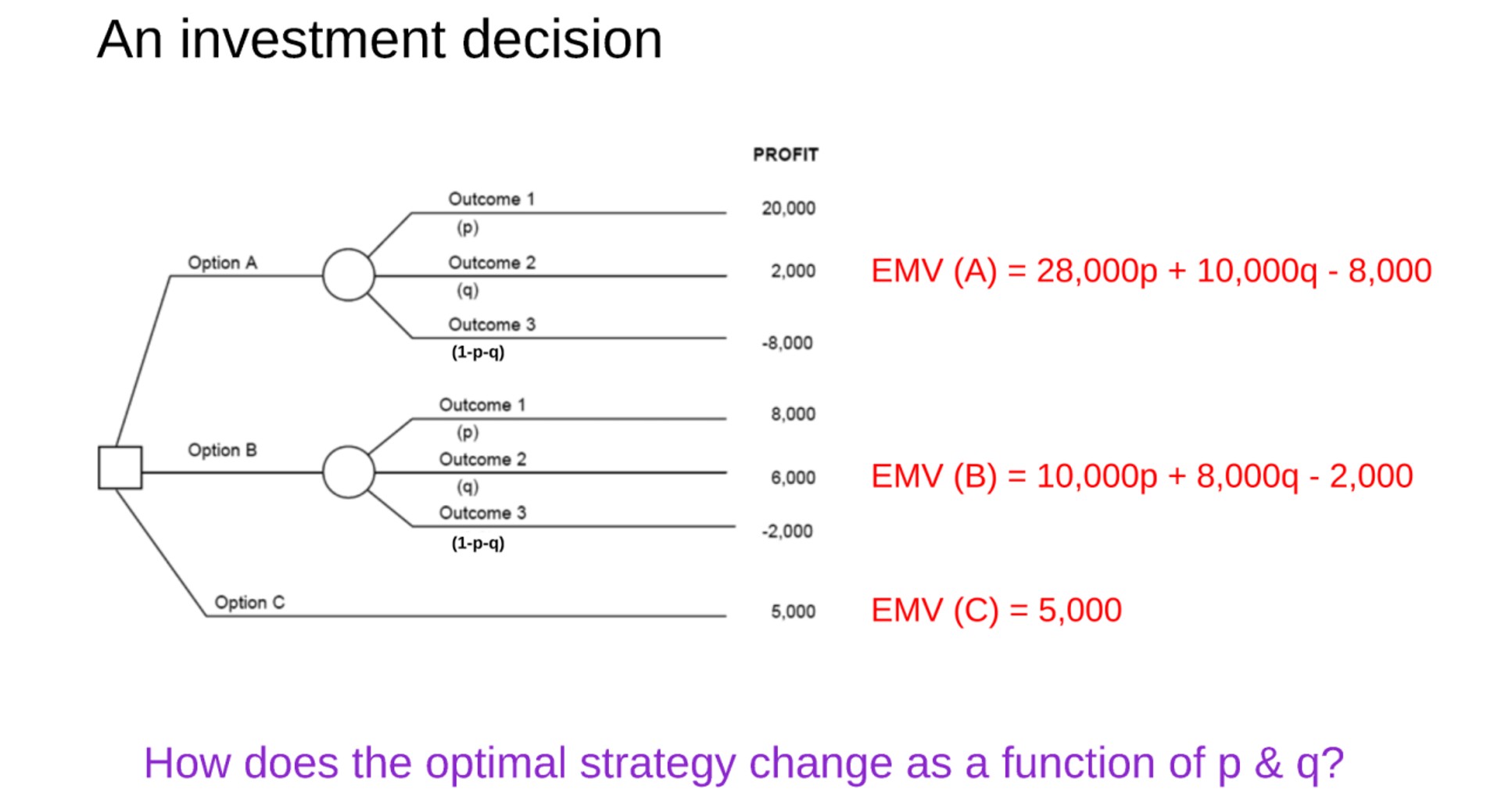 An investment decision

PROFIT

Option A
Outcome 1
(p)
20,000
Outcome 2
(q)
2,000
Outcome 3
(1-p-q)
-8,000

EMV (A) = 28,000p + 10,000q - 8,000

Option B
Outcome 1
(p)
8,000
Outcome 2
(q)
6,000
Outcome 3
(1-p-q)
-2,000

EMV (B) = 10,000p + 8,000q - 2,000

Option C
5,000

EMV (C) = 5,000

How does the optimal strategy change as a function of p & q?